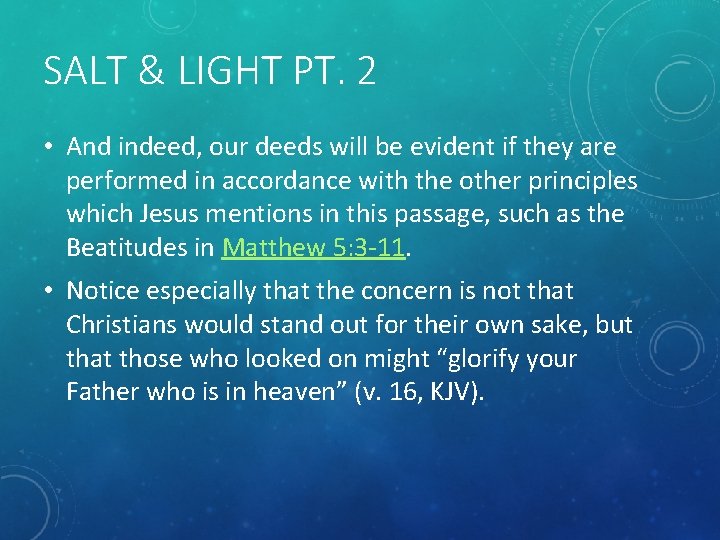 SALT & LIGHT PT. 2

• And indeed, our deeds will be evident if they are performed in accordance with the other principles which Jesus mentions in this passage, such as the Beatitudes in Matthew 5:3-11.

• Notice especially that the concern is not that Christians would stand out for their own sake, but that those who looked on might “glorify your Father who is in heaven” (v. 16, KJV).